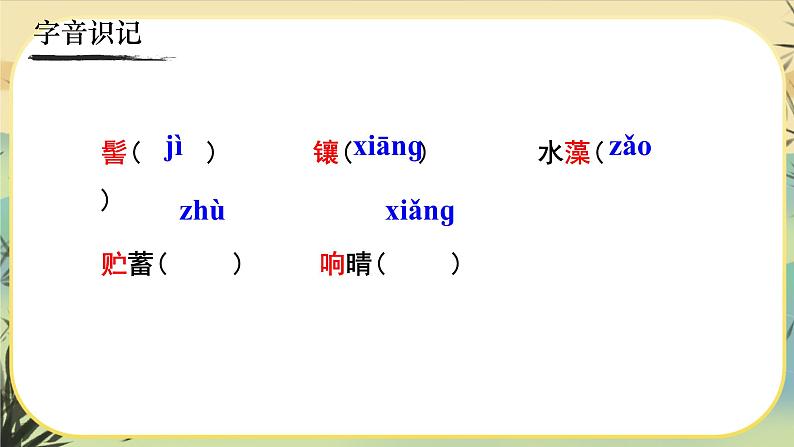 字音识记

髻（ jì ） 镶（xiāng） 水藻（zǎo ）

zhù xiǎng

贮蓄（ ） 响晴（ ）